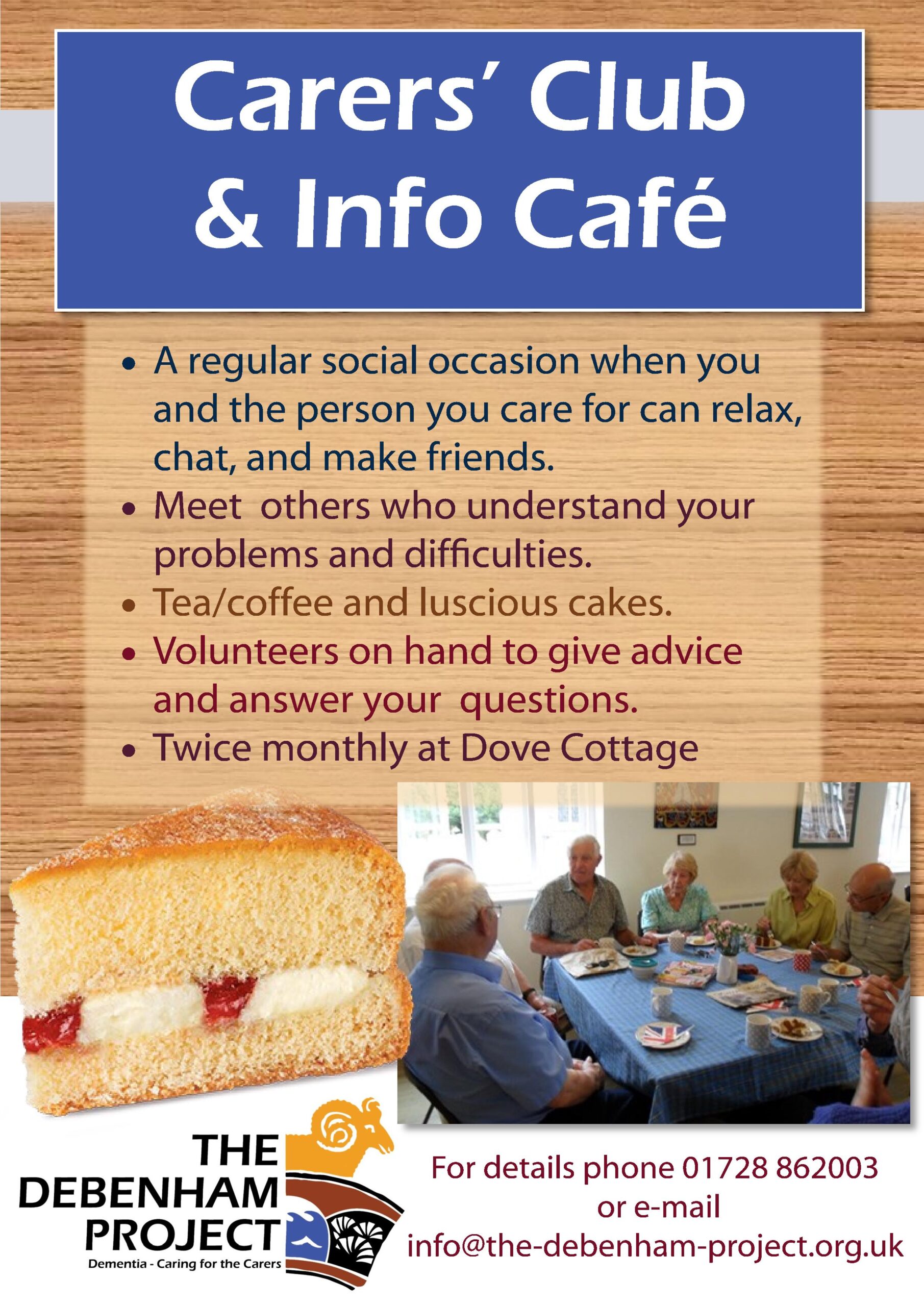 Carers' Club & Info Café

• A regular social occasion when you and the person you care for can relax, chat, and make friends.
• Meet others who understand your problems and difficulties.
• Tea/coffee and luscious cakes.
• Volunteers on hand to give advice and answer your questions.
• Twice monthly at Dove Cottage

THE DEBENHAM PROJECT
Dementia - Caring for the Carers

For details phone 01728 862003 or e-mail info@the-debenham-project.org.uk